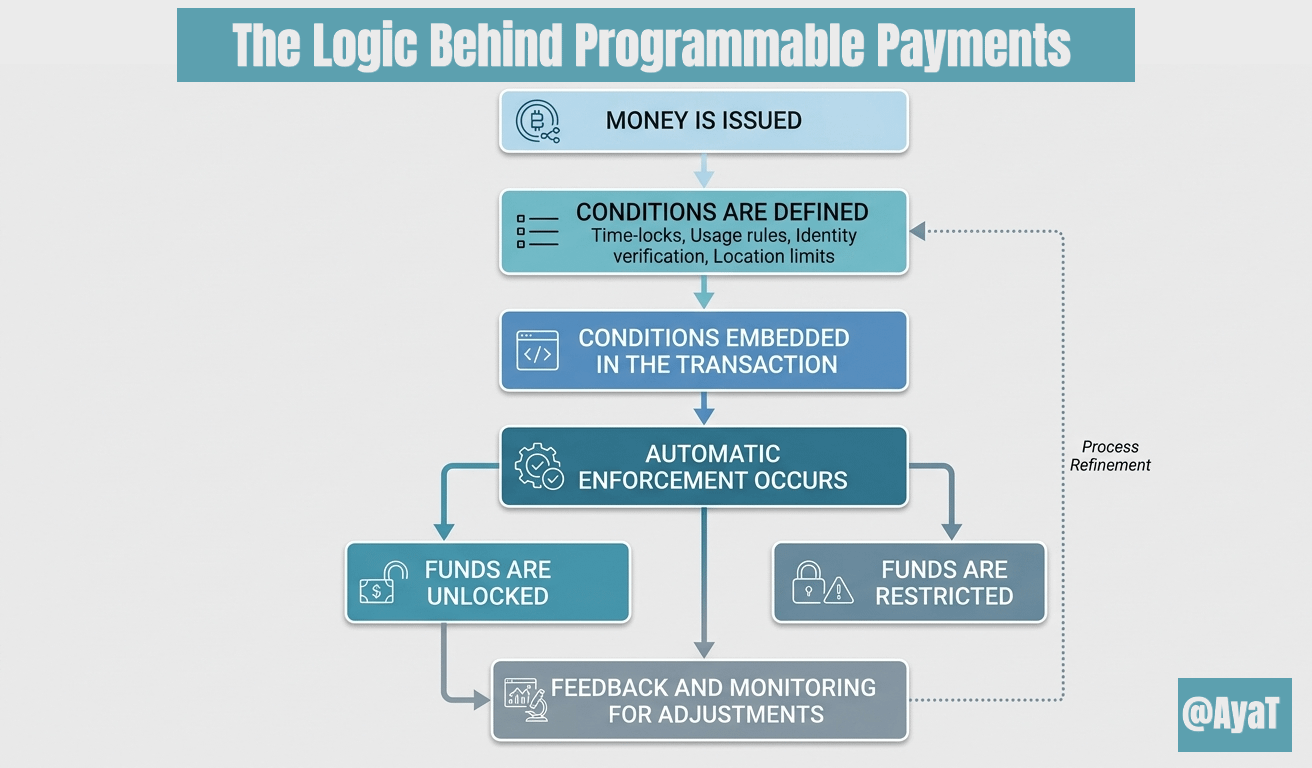 The Logic Behind Programmable Payments

MONEY IS ISSUED

CONDITIONS ARE DEFINED
Time-locks, Usage rules, Identity verification, Location limits

CONDITIONS EMBEDDED IN THE TRANSACTION

AUTOMATIC ENFORCEMENT OCCURS

FUNDS ARE UNLOCKED

FUNDS ARE RESTRICTED

FEEDBACK AND MONITORING FOR ADJUSTMENTS

Process Refinement

@AyaT